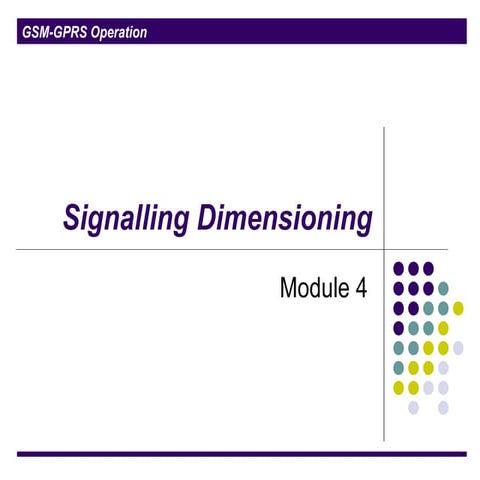 GSM-GPRS Operation

Signalling Dimensioning

Module 4